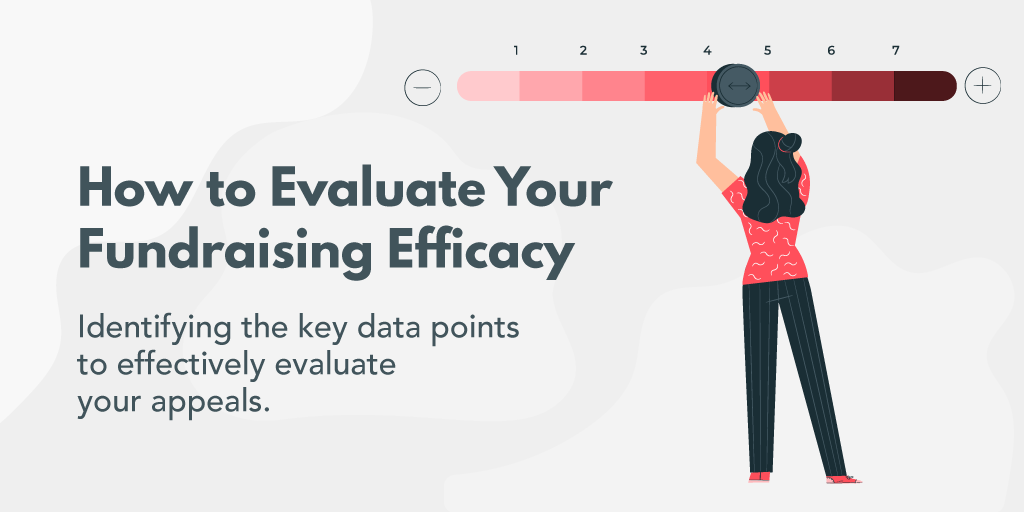 1 2 3 4 5 6 7

How to Evaluate Your Fundraising Efficacy

Identifying the key data points to effectively evaluate your appeals.